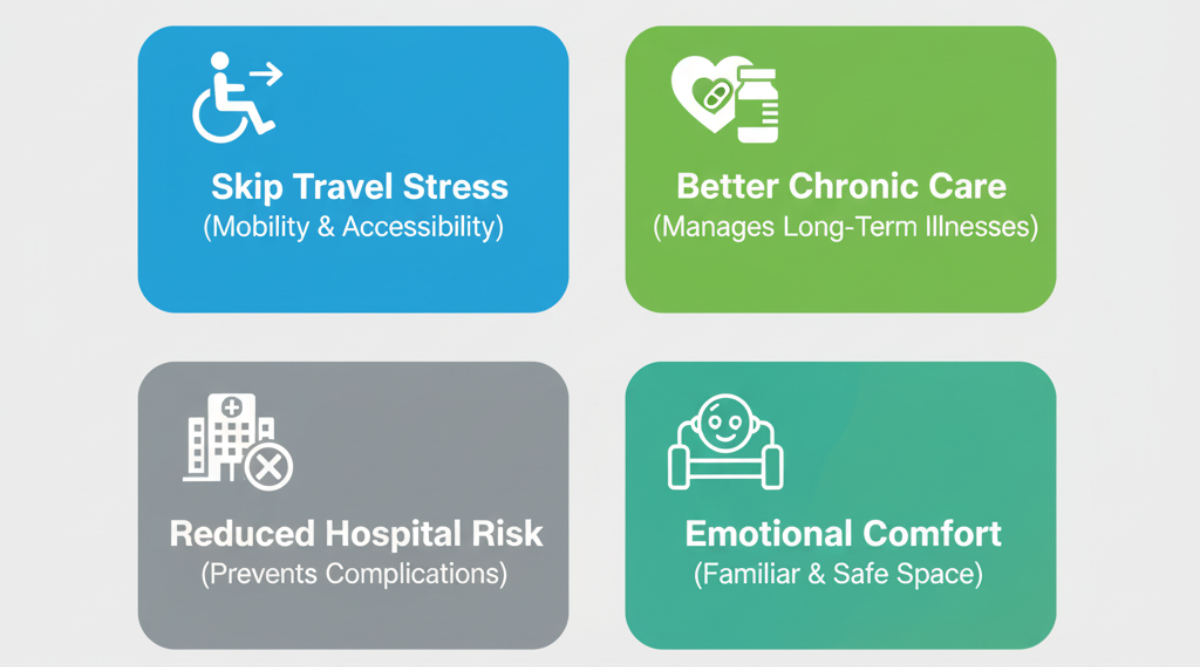 Skip Travel Stress
(Mobility & Accessibility)

Better Chronic Care
(Manages Long-Term Illnesses)

Reduced Hospital Risk
(Prevents Complications)

Emotional Comfort
(Familiar & Safe Space)